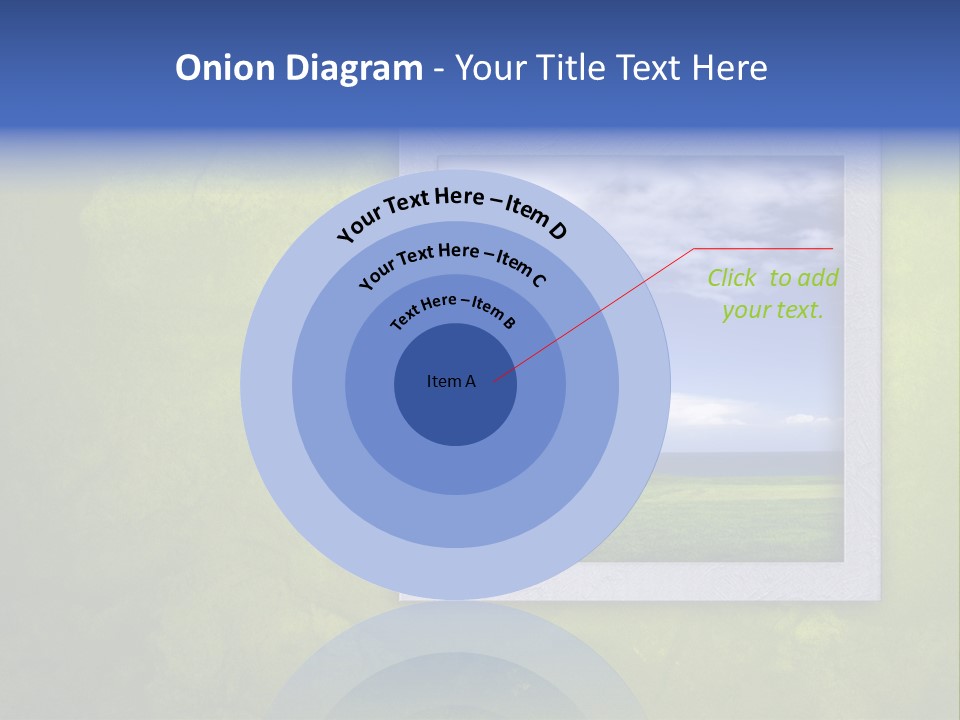 Onion Diagram - Your Title Text Here

Your Text Here – Item D

Your Text Here – Item C

Text Here – Item B

Item A

Click to add your text.